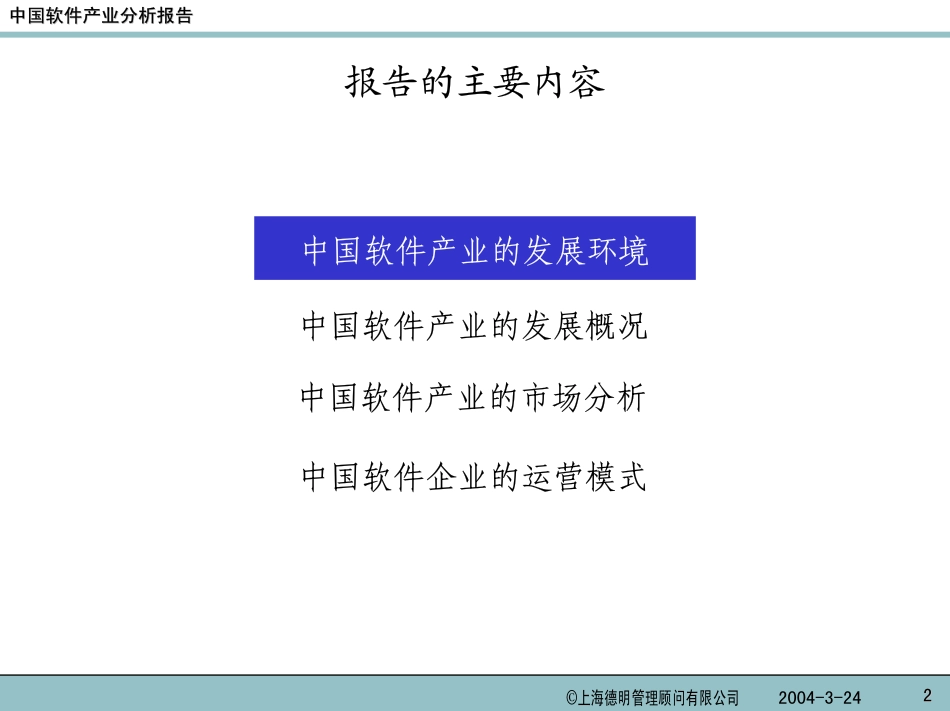 中国软件产业分析报告

报告的主要内容

中国软件产业的发展环境

中国软件产业的发展概况

中国软件产业的市场分析

中国软件企业的运营模式

©上海德明管理顾问有限公司 2004-3-24 2